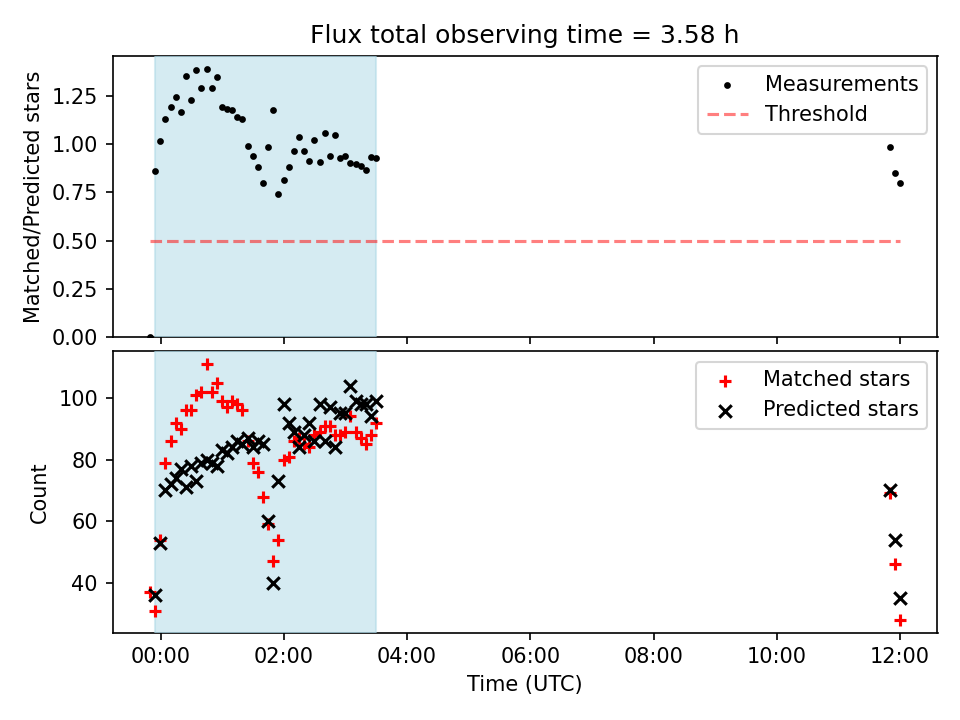 Flux total observing time = 3.58 h

Matched/Predicted stars

1.25
1.00
0.75
0.50
0.25
0.00

Measurements
Threshold

Count

100
80
60
40

Matched stars
Predicted stars

00:00
02:00
04:00
06:00
08:00
10:00
12:00

Time (UTC)